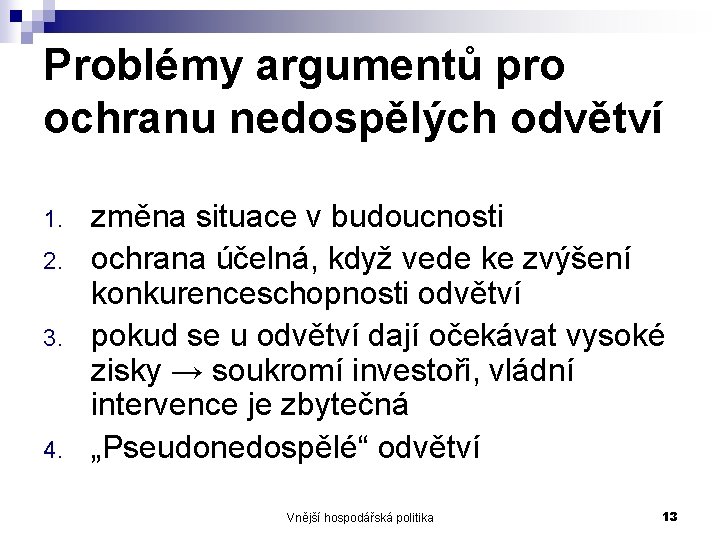 Problémy argumentů pro ochranu nedospělých odvětví

1. změna situace v budoucnosti
2. ochrana účelná, když vede ke zvýšení konkurenceschopnosti odvětví
3. pokud se u odvětví dají očekávat vysoké zisky → soukromí investoři, vládní intervence je zbytečná
4. „Pseudonedospělé“ odvětví

Vnější hospodářská politika

13